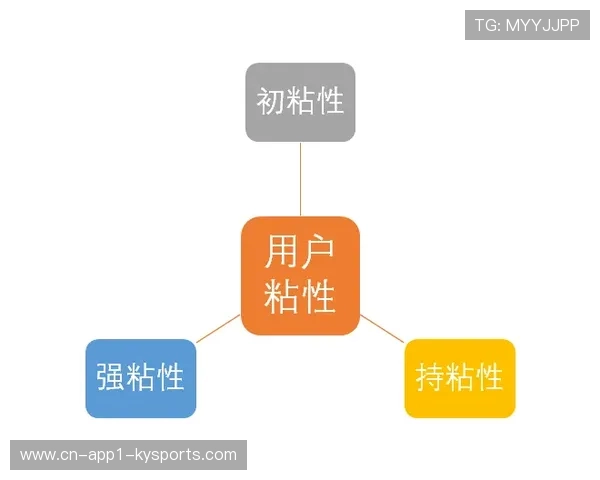 TG: MYYJJPP

初粘性

用户粘性

强粘性

持粘性

www.cn-app1-kysports.com